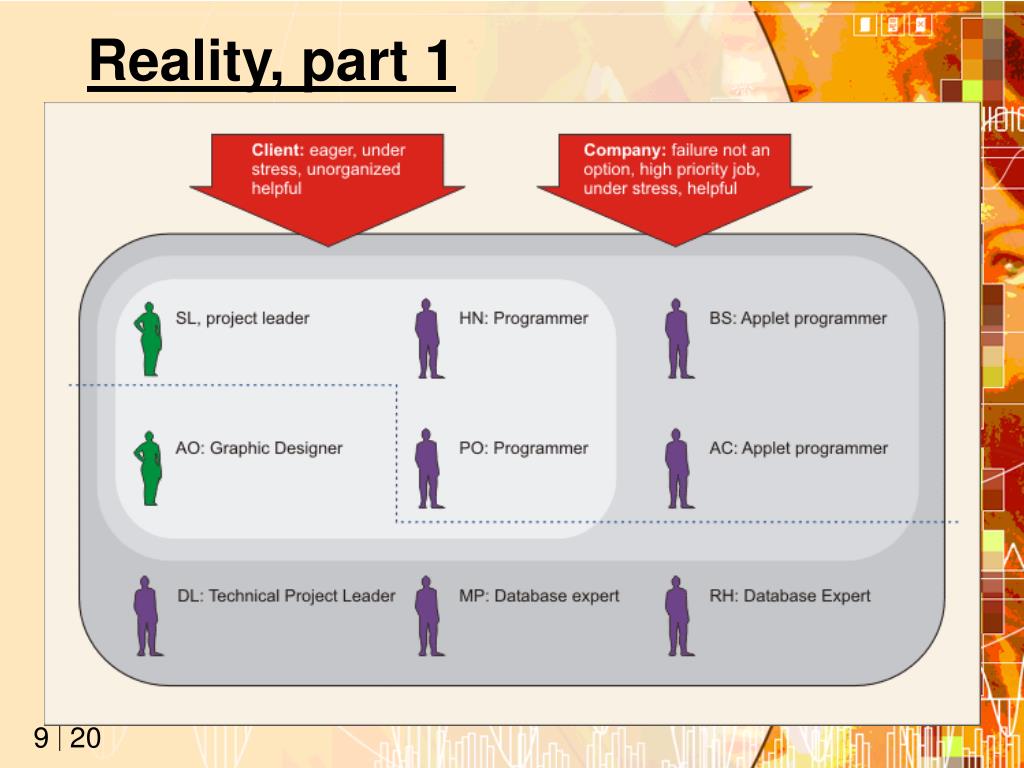 Reality, part 1

Client: eager, under stress, unorganized helpful

Company: failure not an option, high priority job, under stress, helpful

SL, project leader

HN: Programmer

BS: Applet programmer

AO: Graphic Designer

PO: Programmer

AC: Applet programmer

DL: Technical Project Leader

MP: Database expert

RH: Database Expert

9 | 20